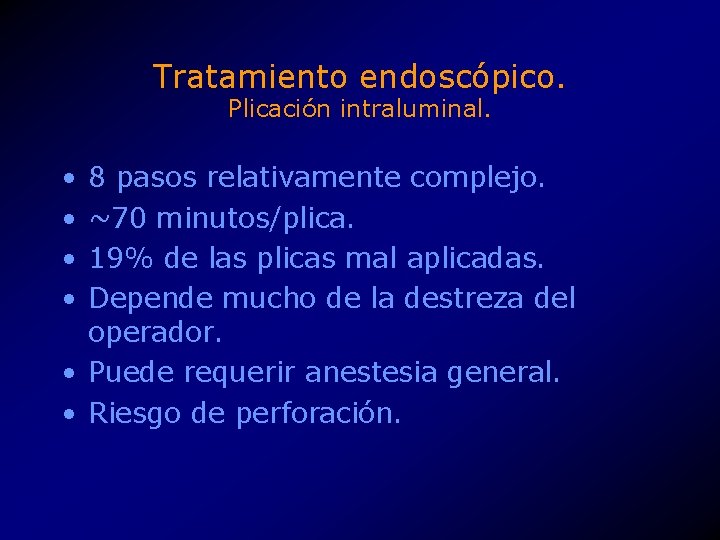 Tratamiento endoscópico.
Plicación intraluminal.

• 8 pasos relativamente complejo.
• ~70 minutos/plica.
• 19% de las plicas mal aplicadas.
• Depende mucho de la destreza del operador.
• Puede requerir anestesia general.
• Riesgo de perforación.